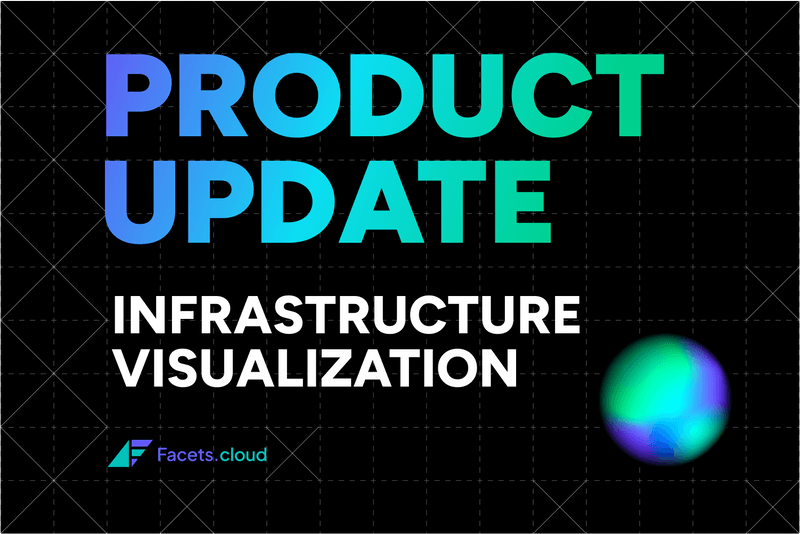 PRODUCT UPDATE

INFRASTRUCTURE VISUALIZATION

Facets.cloud